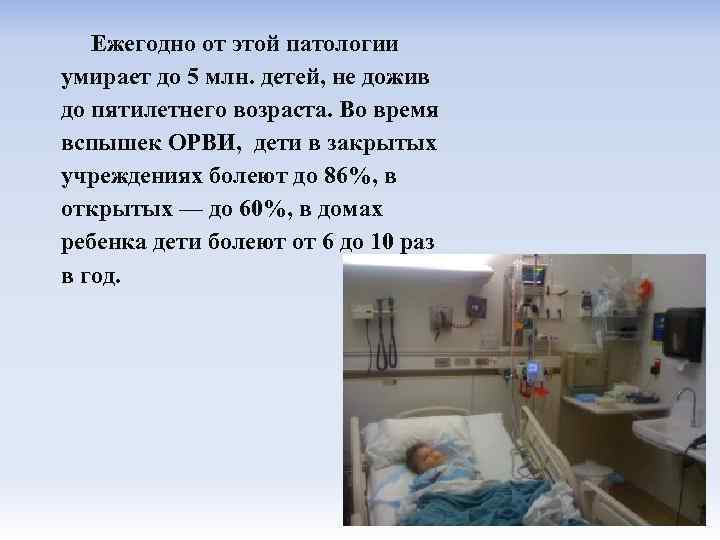 Ежегодно от этой патологии умирает до 5 млн. детей, не дожив до пятилетнего возраста. Во время вспышек ОРВИ, дети в закрытых учреждениях болеют до 86%, в открытых — до 60%, в домах ребенка дети болеют от 6 до 10 раз в год.